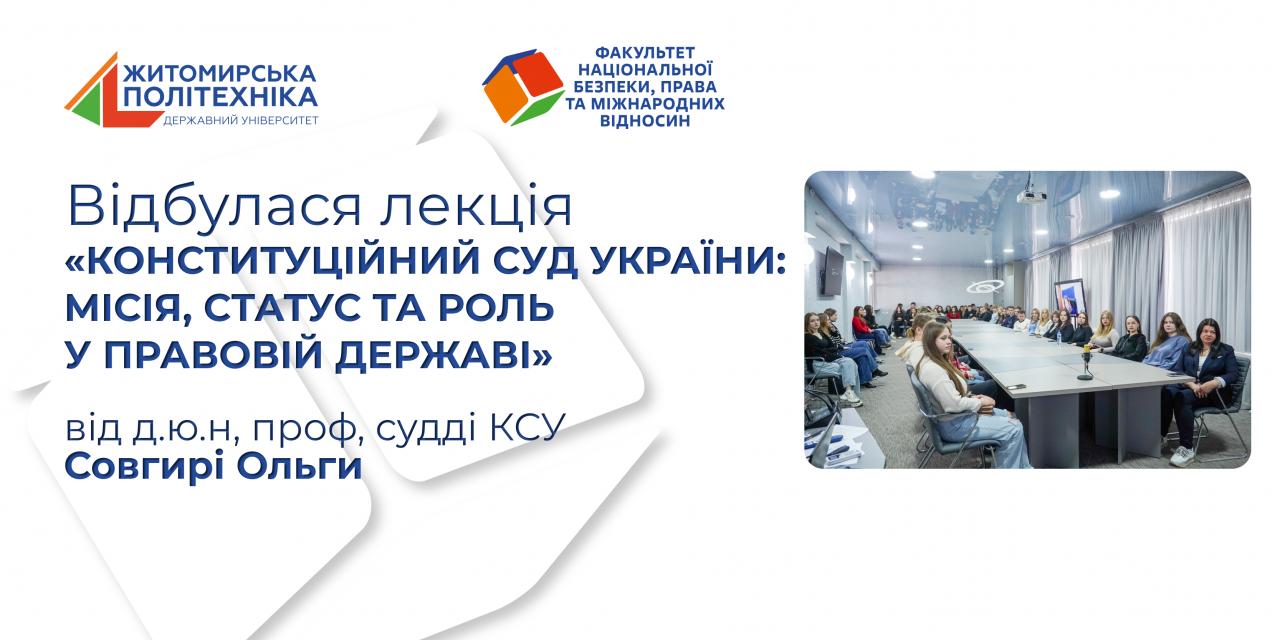 ЖИТОМИРСЬКА ПОЛІТЕХНІКА
ДЕРЖАВНИЙ УНІВЕРСИТЕТ

ФАКУЛЬТЕТ НАЦІОНАЛЬНОЇ БЕЗПЕКИ, ПРАВА ТА МІЖНАРОДНИХ ВІДНОСИН

Відбулася лекція
«КОНСТИТУЦІЙНИЙ СУД УКРАЇНИ: МІСІЯ, СТАТУС ТА РОЛЬ У ПРАВОВІЙ ДЕРЖАВІ»

від д.ю.н, проф, судді КСУ
Совгирі Ольги